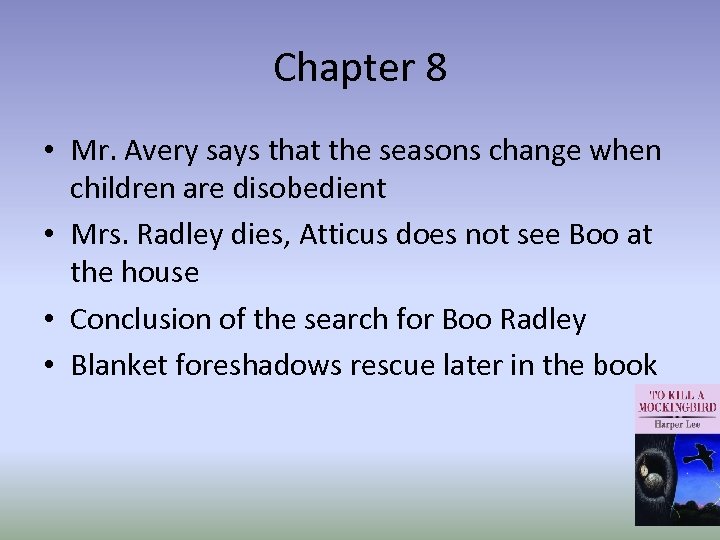 Chapter 8

• Mr. Avery says that the seasons change when children are disobedient
• Mrs. Radley dies, Atticus does not see Boo at the house
• Conclusion of the search for Boo Radley
• Blanket foreshadows rescue later in the book

TO KILL A MOCKINGBIRD
Harper Lee